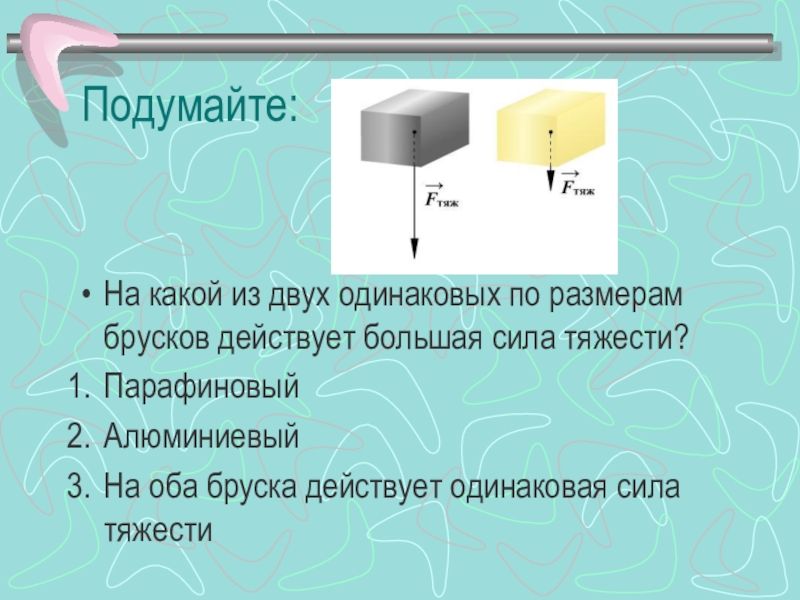 Подумайте:

$\vec{F}_{тяж}$

$\vec{F}_{тяж}$

• На какой из двух одинаковых по размерам брусков действует большая сила тяжести?
1. Парафиновый
2. Алюминиевый
3. На оба бруска действует одинаковая сила тяжести